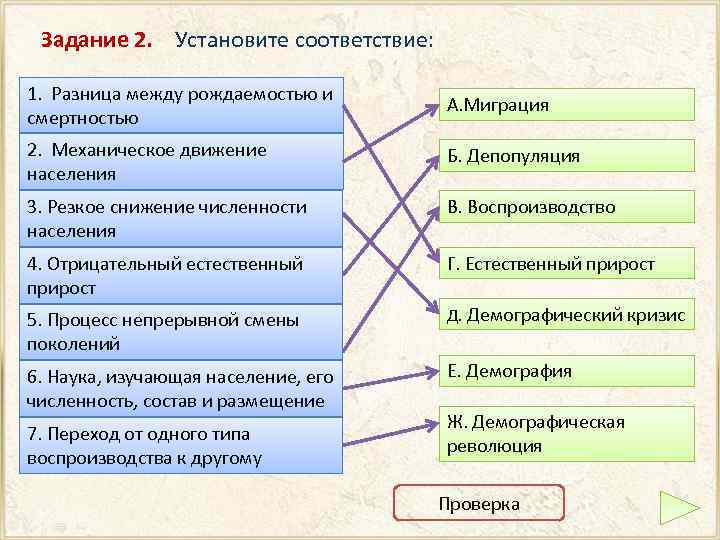 Задание 2. Установите соответствие:

1. Разница между рождаемостью и смертностью

2. Механическое движение населения

3. Резкое снижение численности населения

4. Отрицательный естественный прирост

5. Процесс непрерывной смены поколений

6. Наука, изучающая население, его численность, состав и размещение

7. Переход от одного типа воспроизводства к другому

А.Миграция

Б. Депопуляция

В. Воспроизводство

Г. Естественный прирост

Д. Демографический кризис

Е. Демография

Ж. Демографическая революция

Проверка